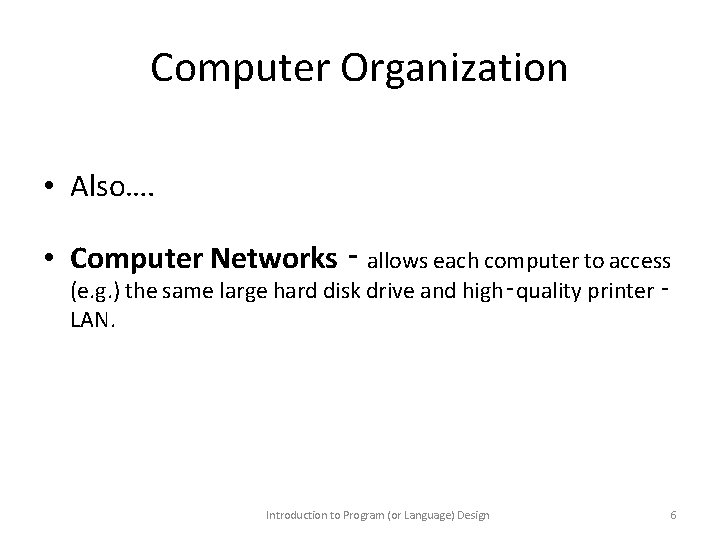 Computer Organization

• Also….

• Computer Networks - allows each computer to access (e.g.) the same large hard disk drive and high-quality printer - LAN.

Introduction to Program (or Language) Design

6